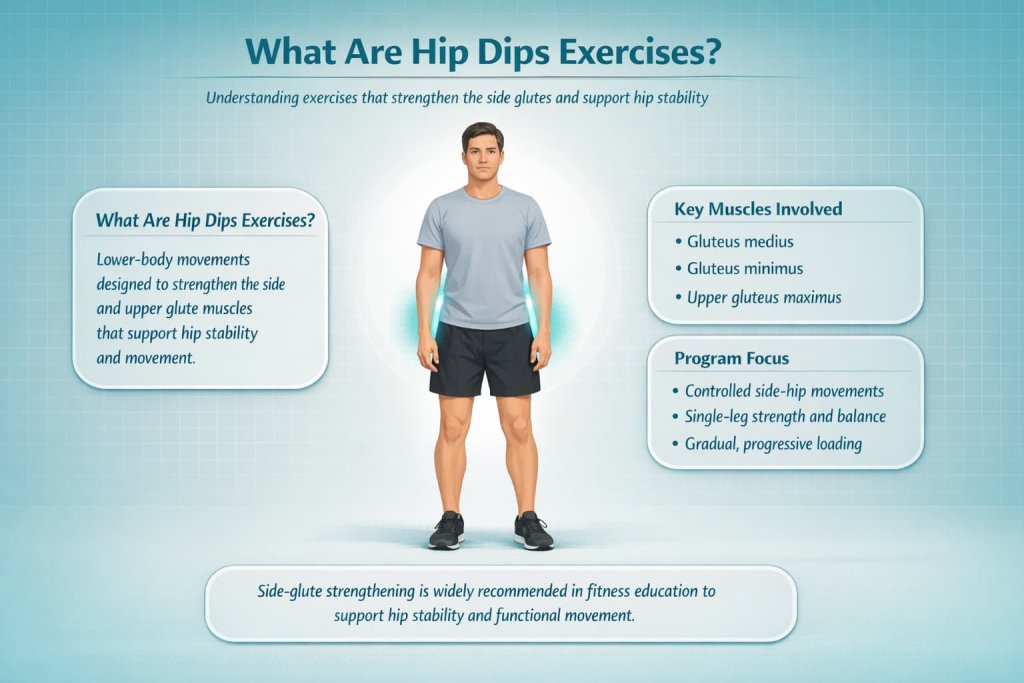 What Are Hip Dips Exercises?

Understanding exercises that strengthen the side glutes and support hip stability

What Are Hip Dips Exercises?

Lower-body movements designed to strengthen the side and upper glute muscles that support hip stability and movement.

Key Muscles Involved

• Gluteus medius
• Gluteus minimus
• Upper gluteus maximus

Program Focus

• Controlled side-hip movements
• Single-leg strength and balance
• Gradual, progressive loading

Side-glute strengthening is widely recommended in fitness education to support hip stability and functional movement.